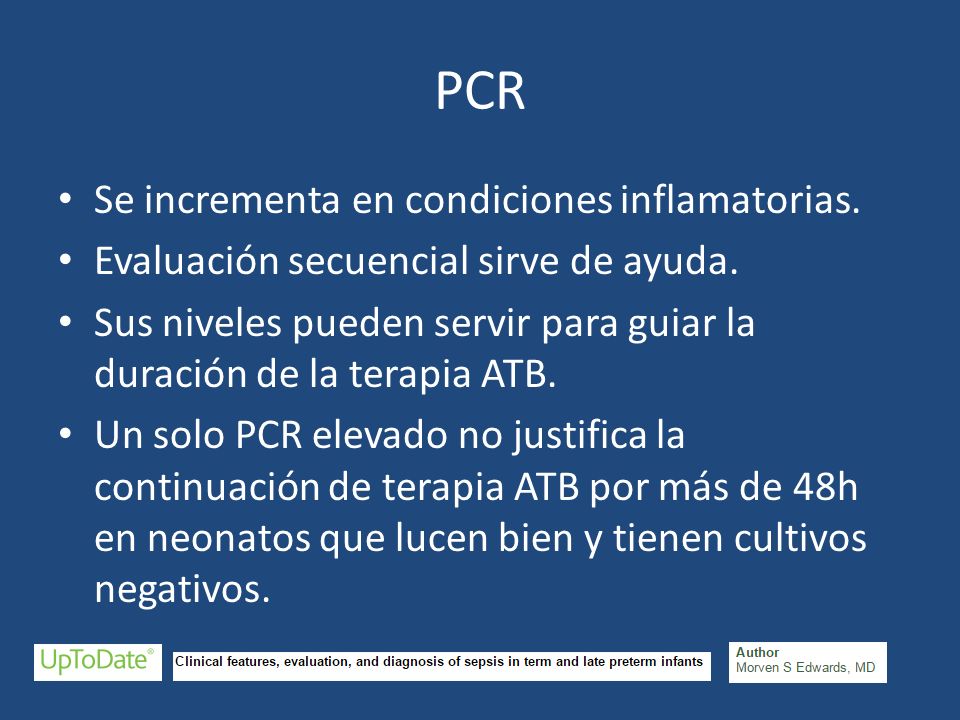 PCR

• Se incrementa en condiciones inflamatorias.
• Evaluación secuencial sirve de ayuda.
• Sus niveles pueden servir para guiar la duración de la terapia ATB.
• Un solo PCR elevado no justifica la continuación de terapia ATB por más de 48h en neonatos que lucen bien y tienen cultivos negativos.

UpToDate®

Clinical features, evaluation, and diagnosis of sepsis in term and late preterm infants

Author
Morven S Edwards, MD